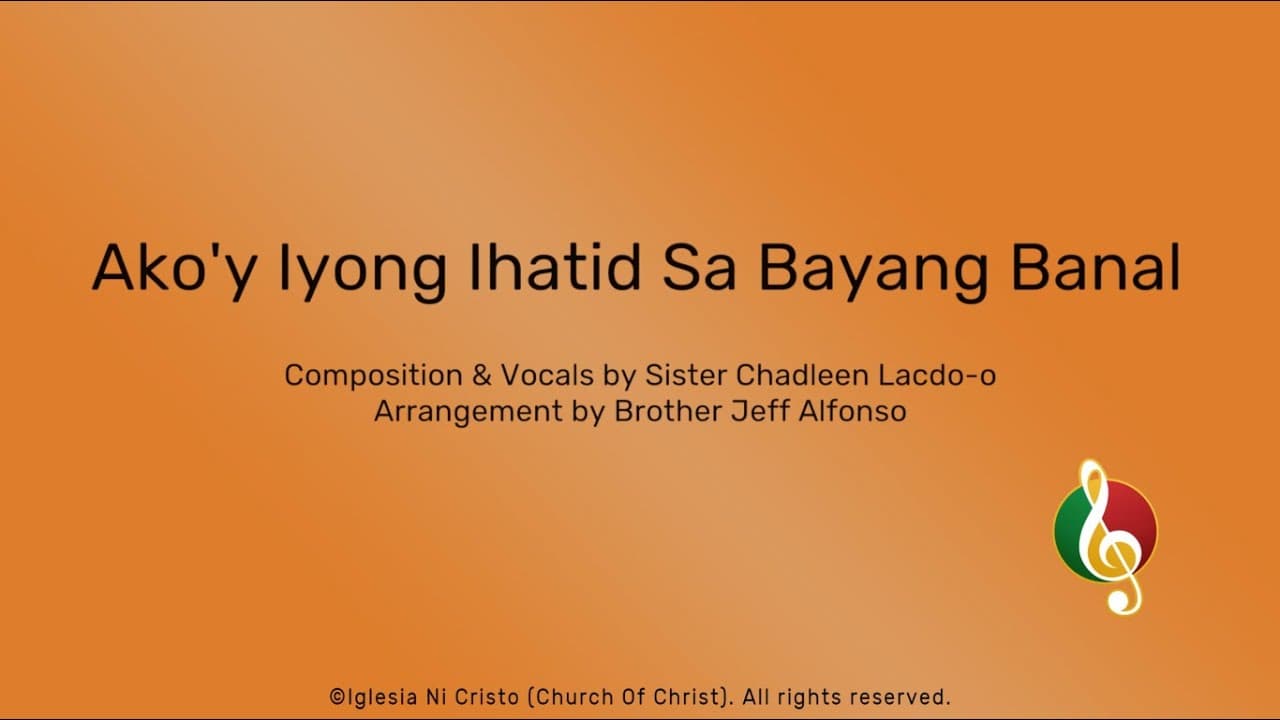 Ako'y Iyong Ihatid Sa Bayang Banal

Composition & Vocals by Sister Chadleen Lacdo-o
Arrangement by Brother Jeff Alfonso

©Iglesia Ni Cristo (Church Of Christ). All rights reserved.